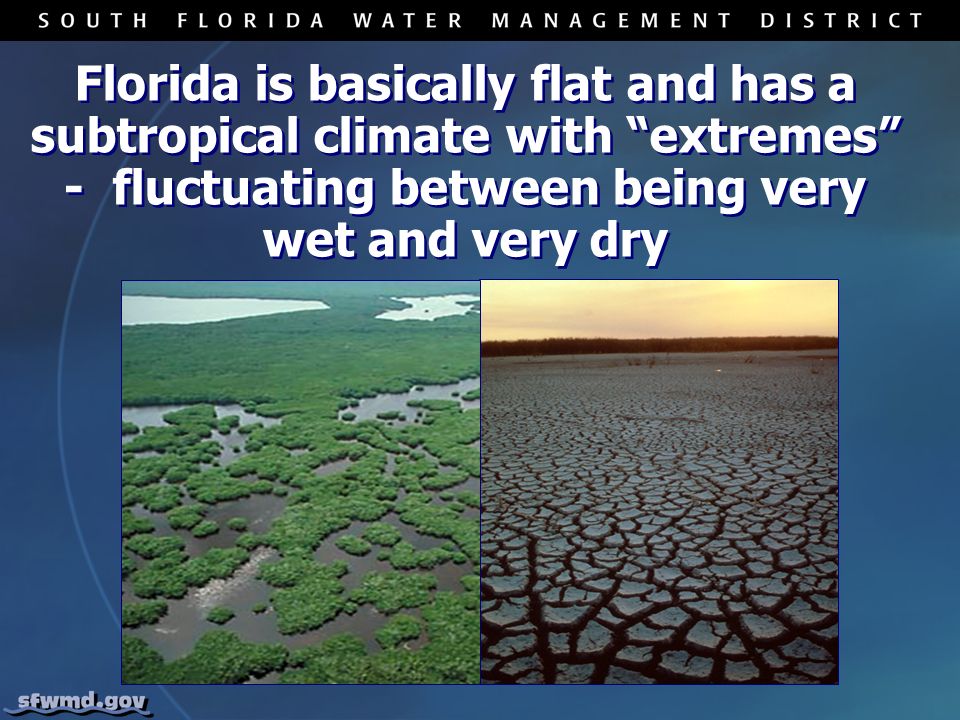 SOUTH FLORIDA WATER MANAGEMENT DISTRICT

Florida is basically flat and has a subtropical climate with “extremes” - fluctuating between being very wet and very dry

sfwmd.gov